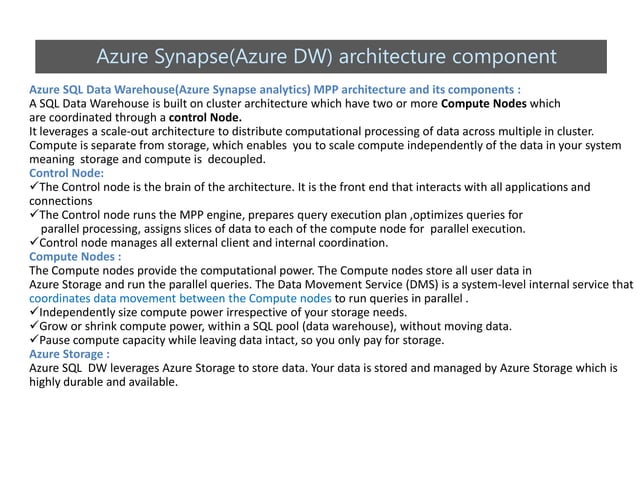 Azure Synapse(Azure DW) architecture component

Azure SQL Data Warehouse(Azure Synapse analytics) MPP architecture and its components :
A SQL Data Warehouse is built on cluster architecture which have two or more Compute Nodes which are coordinated through a control Node.
It leverages a scale-out architecture to distribute computational processing of data across multiple in cluster.
Compute is separate from storage, which enables you to scale compute independently of the data in your system meaning storage and compute is decoupled.
Control Node:
✓The Control node is the brain of the architecture. It is the front end that interacts with all applications and connections
✓The Control node runs the MPP engine, prepares query execution plan ,optimizes queries for parallel processing, assigns slices of data to each of the compute node for parallel execution.
✓Control node manages all external client and internal coordination.
Compute Nodes :
The Compute nodes provide the computational power. The Compute nodes store all user data in Azure Storage and run the parallel queries. The Data Movement Service (DMS) is a system-level internal service that coordinates data movement between the Compute nodes to run queries in parallel .
✓Independently size compute power irrespective of your storage needs.
✓Grow or shrink compute power, within a SQL pool (data warehouse), without moving data.
✓Pause compute capacity while leaving data intact, so you only pay for storage.
Azure Storage :
Azure SQL DW leverages Azure Storage to store data. Your data is stored and managed by Azure Storage which is highly durable and available.